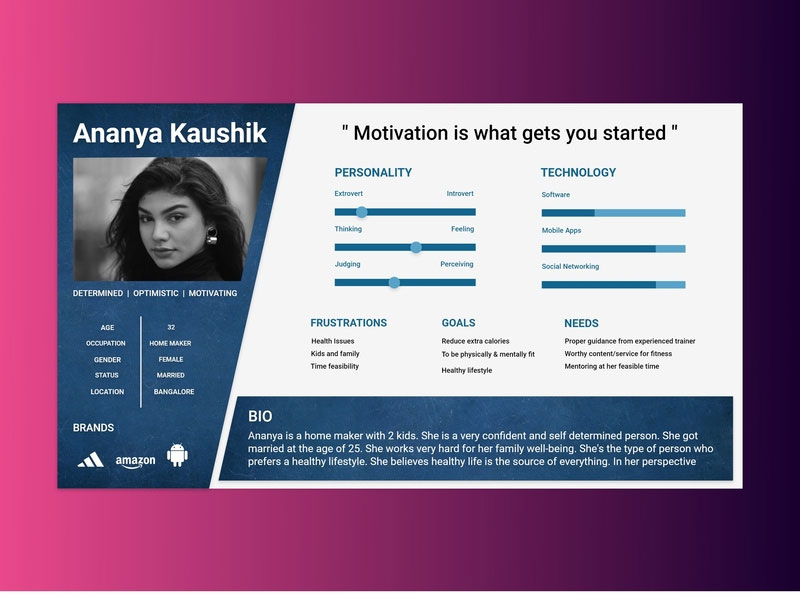 Ananya Kaushik

DETERMINED | OPTIMISTIC | MOTIVATING

| AGE | 32 |
|---|---|
| OCCUPATION | HOME MAKER |
| GENDER | FEMALE |
| STATUS | MARRIED |
| LOCATION | BANGALORE |

BRANDS

amazon

" Motivation is what gets you started "

PERSONALITY

Extrovert Introvert

Thinking Feeling

Judging Perceiving

TECHNOLOGY

Software

Mobile Apps

Social Networking

FRUSTRATIONS

Health Issues
Kids and family
Time feasibility

GOALS

Reduce extra calories
To be physically & mentally fit
Healthy lifestyle

NEEDS

Proper guidance from experienced trainer
Worthy content/service for fitness
Mentoring at her feasible time

BIO

Ananya is a home maker with 2 kids. She is a very confident and self determined person. She got married at the age of 25. She works very hard for her family well-being. She's the type of person who prefers a healthy lifestyle. She believes healthy life is the source of everything. In her perspective